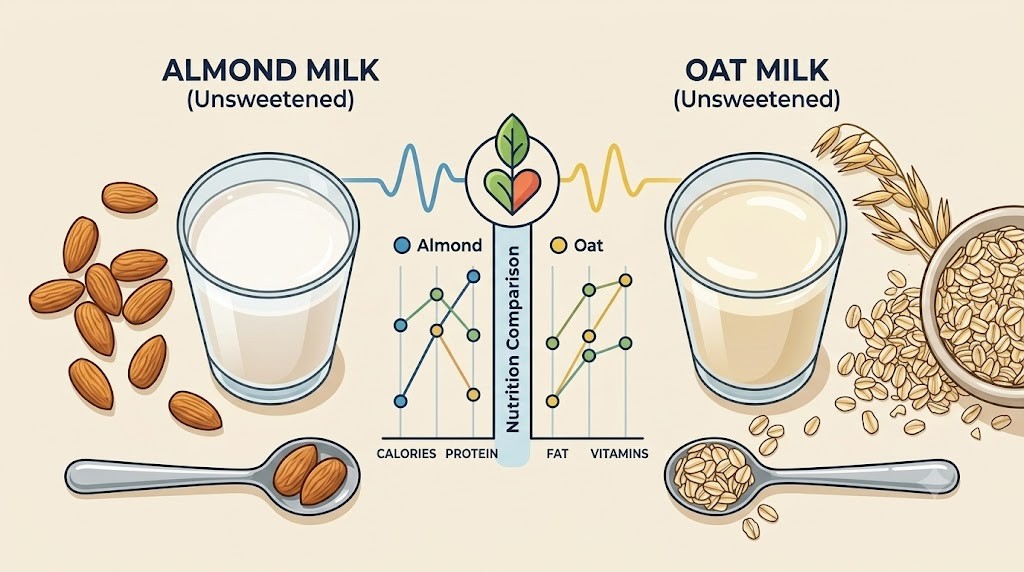 ALMOND MILK
(Unsweetened)

OAT MILK
(Unsweetened)

Almond

Oat

Nutrition Comparison

CALORIES PROTEIN

FAT VITAMINS